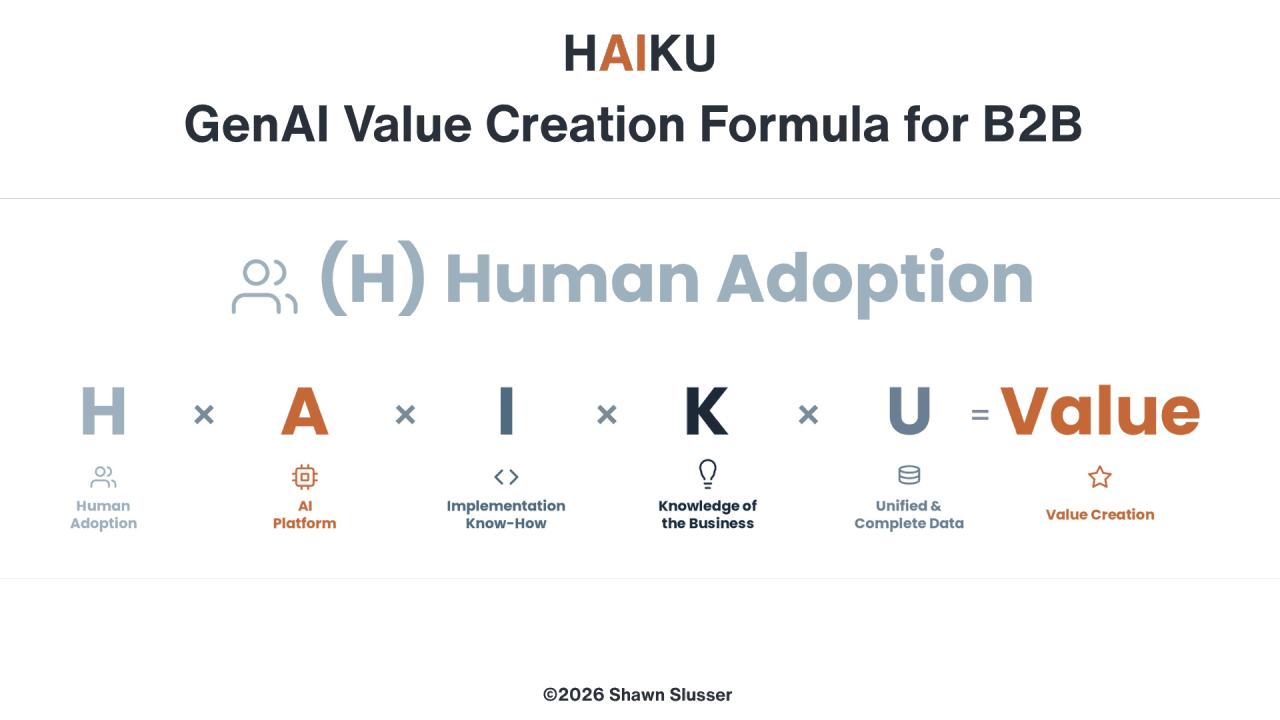 HAIKU

GenAI Value Creation Formula for B2B

(H) Human Adoption

H × A × I × K × U = Value

Human Adoption

AI Platform

Implementation Know-How

Knowledge of the Business

Unified & Complete Data

Value Creation

©2026 Shawn Slusser